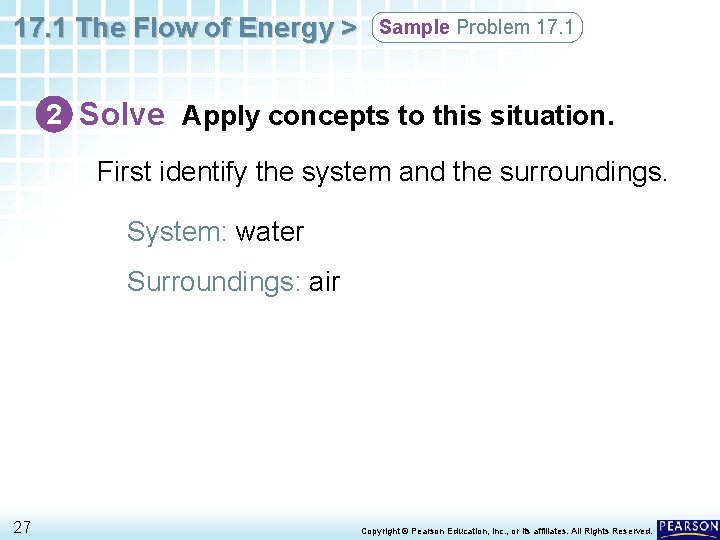 17.1 The Flow of Energy > Sample Problem 17.1

2 Solve Apply concepts to this situation.

First identify the system and the surroundings.

System: water

Surroundings: air

27

Copyright © Pearson Education, Inc., or its affiliates. All Rights Reserved.

PEARSON